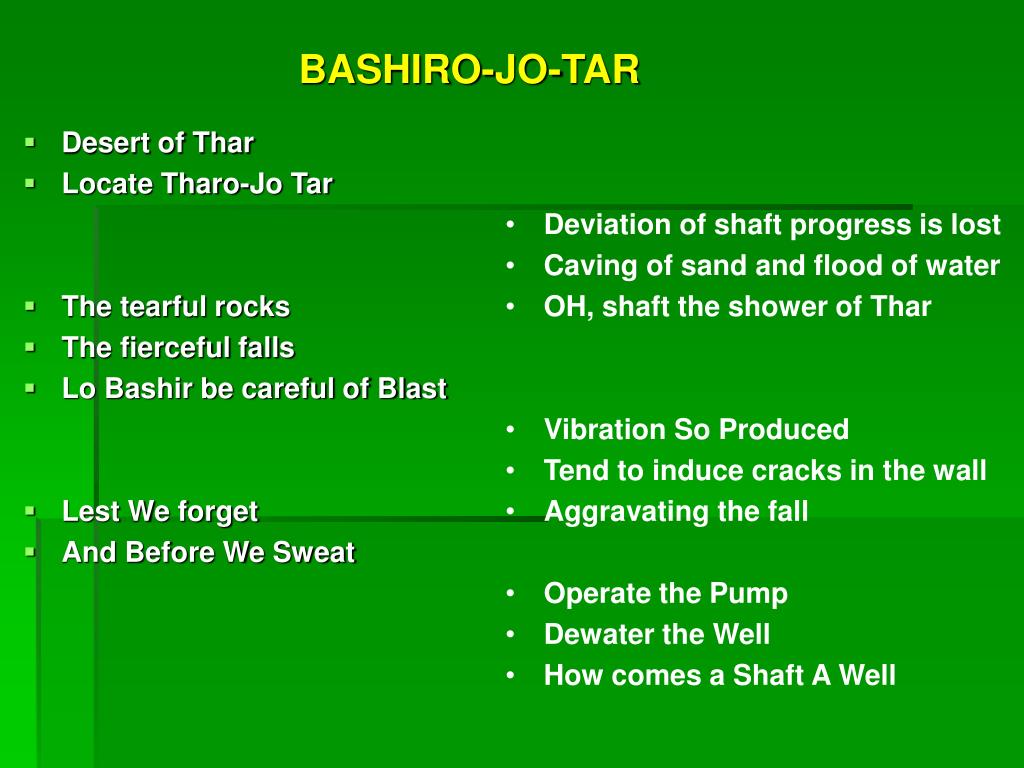 BASHIRO-JO-TAR

- Desert of Thar
- Locate Tharo-Jo Tar

- The tearful rocks
- The fierceful falls
- Lo Bashir be careful of Blast

- Lest We forget
- And Before We Sweat

- Deviation of shaft progress is lost
- Caving of sand and flood of water
- OH, shaft the shower of Thar

- Vibration So Produced
- Tend to induce cracks in the wall
- Aggravating the fall

- Operate the Pump
- Dewater the Well
- How comes a Shaft A Well